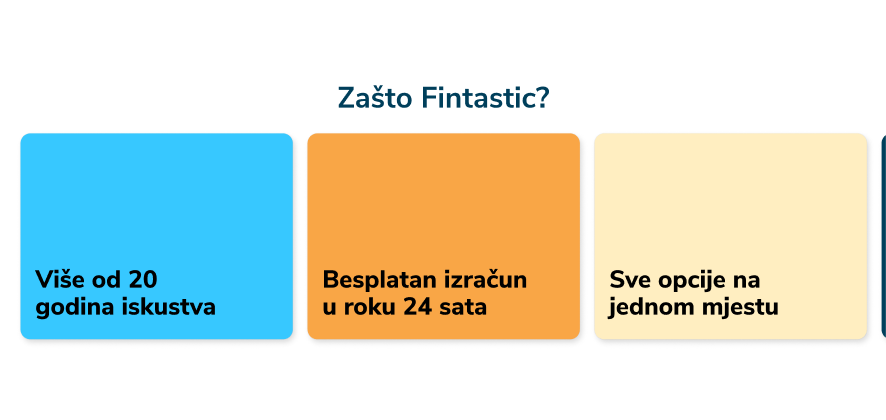 Zašto Fintastic?

Više od 20 godina iskustva

Besplatan izračun u roku 24 sata

Sve opcije na jednom mjestu